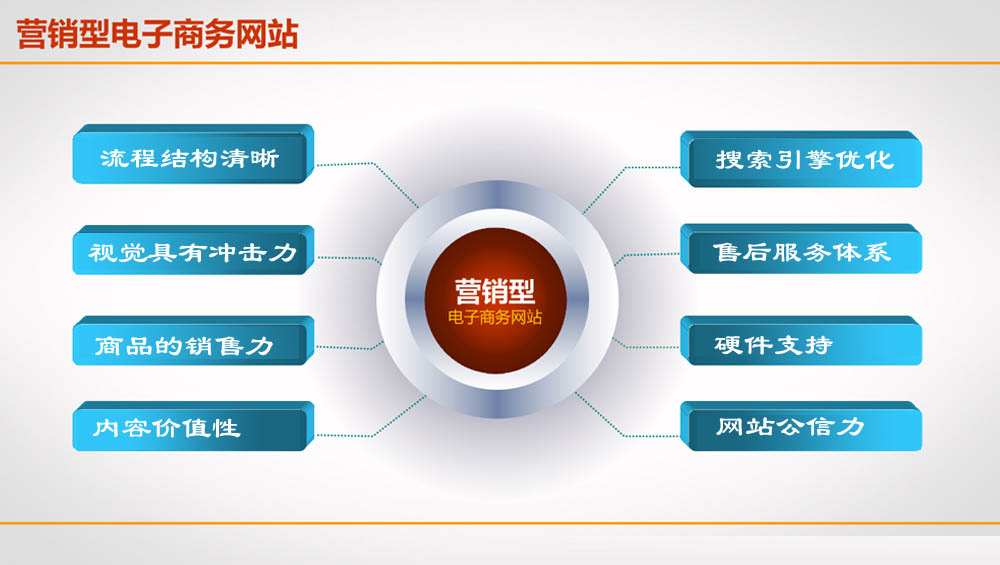 营销型电子商务网站

流程结构清晰

视觉具有冲击力

商品的销售力

内容价值性

营销型
电子商务网站

搜索引擎优化

售后服务体系

硬件支持

网站公信力